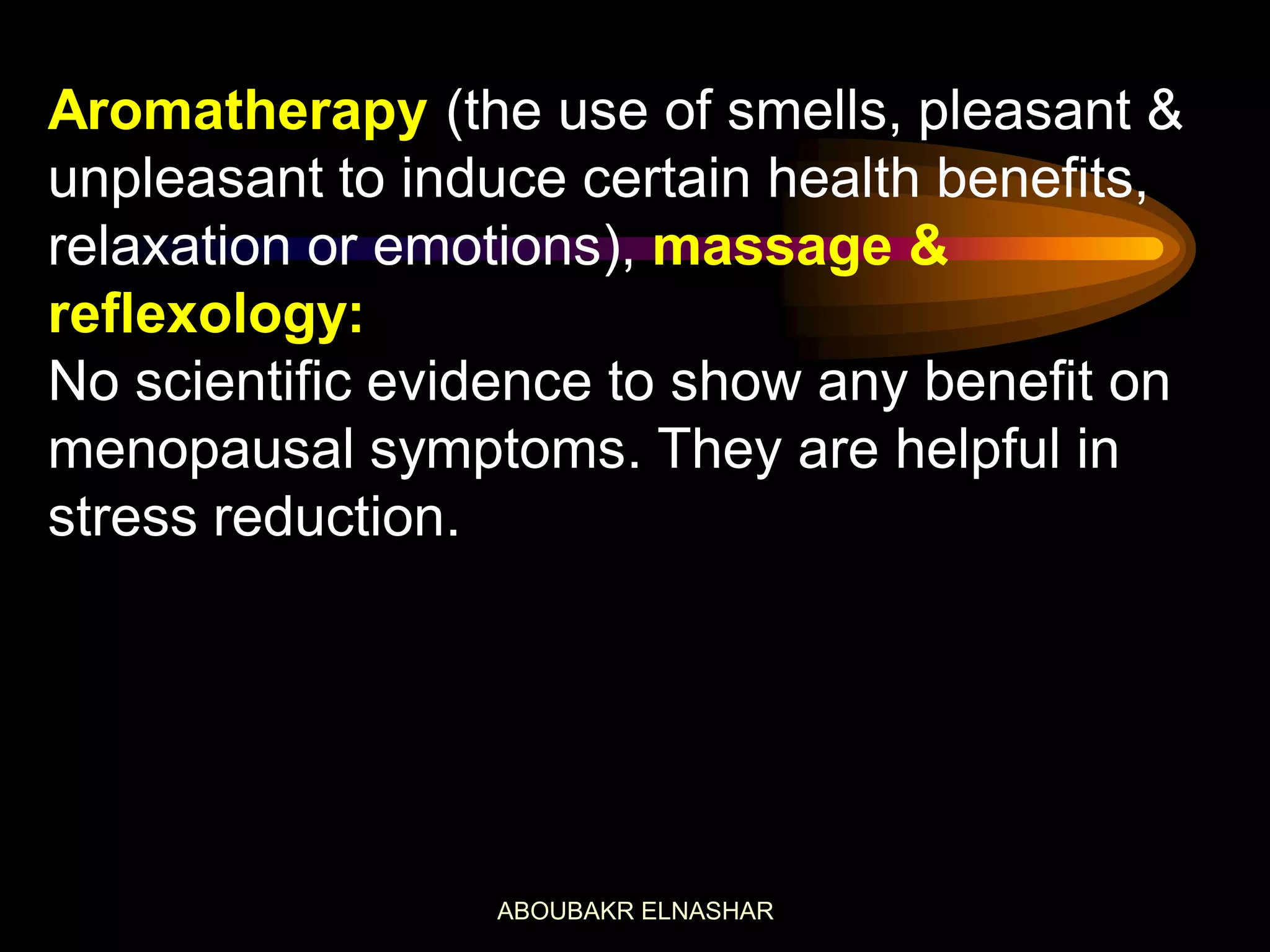 Aromatherapy (the use of smells, pleasant & unpleasant to induce certain health benefits, relaxation or emotions), massage & reflexology:
No scientific evidence to show any benefit on menopausal symptoms. They are helpful in stress reduction.

ABOUBAKR ELNASHAR